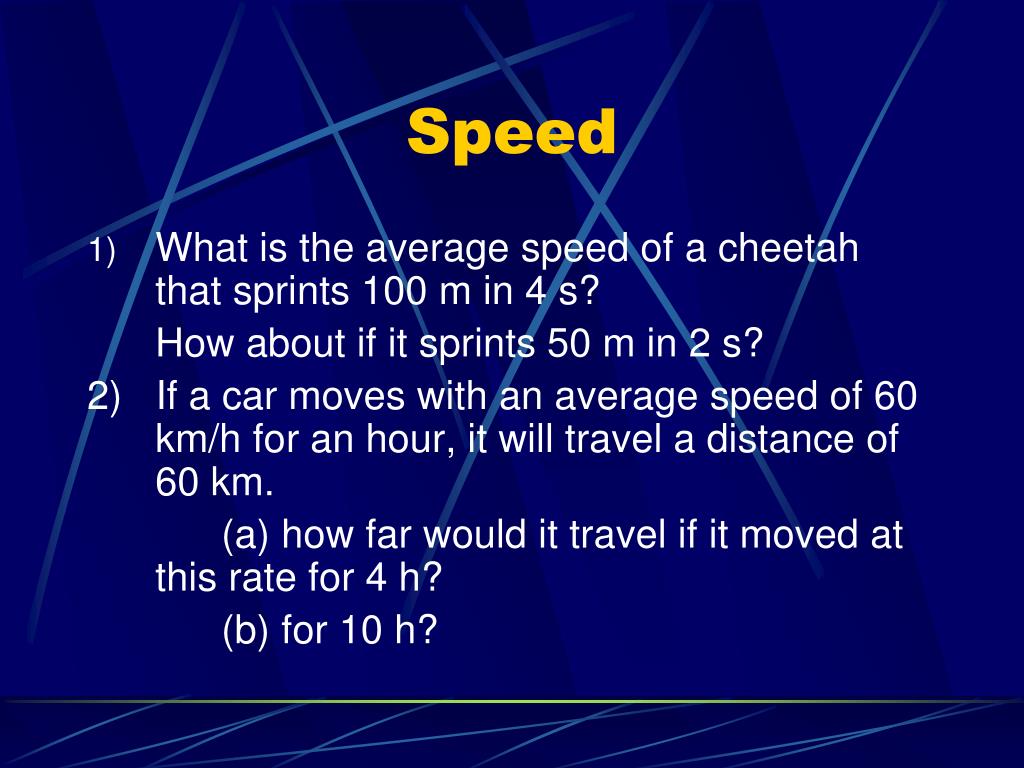 Speed

1) What is the average speed of a cheetah that sprints 100 m in 4 s?

How about if it sprints 50 m in 2 s?

2) If a car moves with an average speed of 60 km/h for an hour, it will travel a distance of 60 km.

(a) how far would it travel if it moved at this rate for 4 h?

(b) for 10 h?